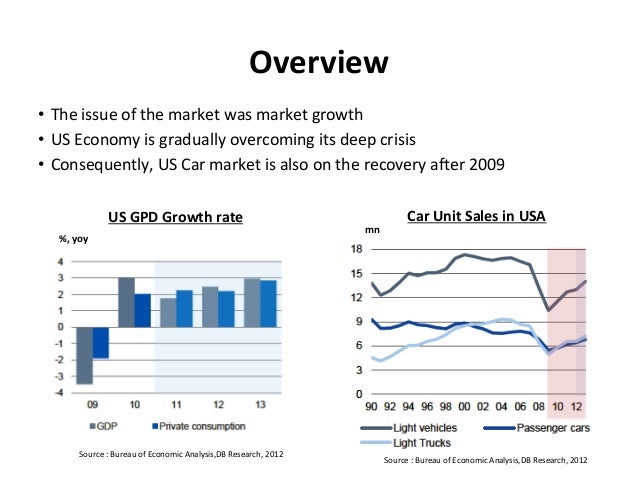 Overview

• The issue of the market was market growth
• US Economy is gradually overcoming its deep crisis
• Consequently, US Car market is also on the recovery after 2009

US GPD Growth rate

%, yoy

4
3
2
1
0
-1
-2
-3
-4

09 10 11 12 13

GDP Private consumption

Source : Bureau of Economic Analysis,DB Research, 2012

Car Unit Sales in USA

mn

18
15
12
9
6
3
0

90 92 94 96 98 00 02 04 06 08 10 12

Light vehicles Passenger cars
Light Trucks

Source : Bureau of Economic Analysis,DB Research, 2012